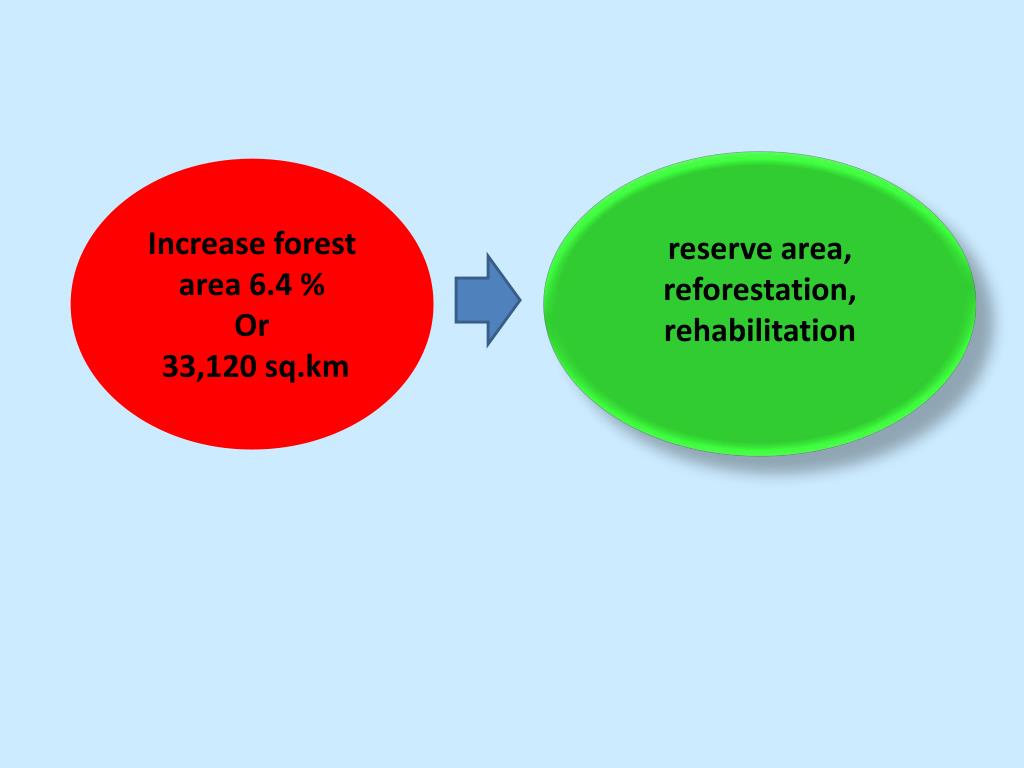 Increase forest area 6.4 %
Or
33,120 sq.km

reserve area, reforestation, rehabilitation